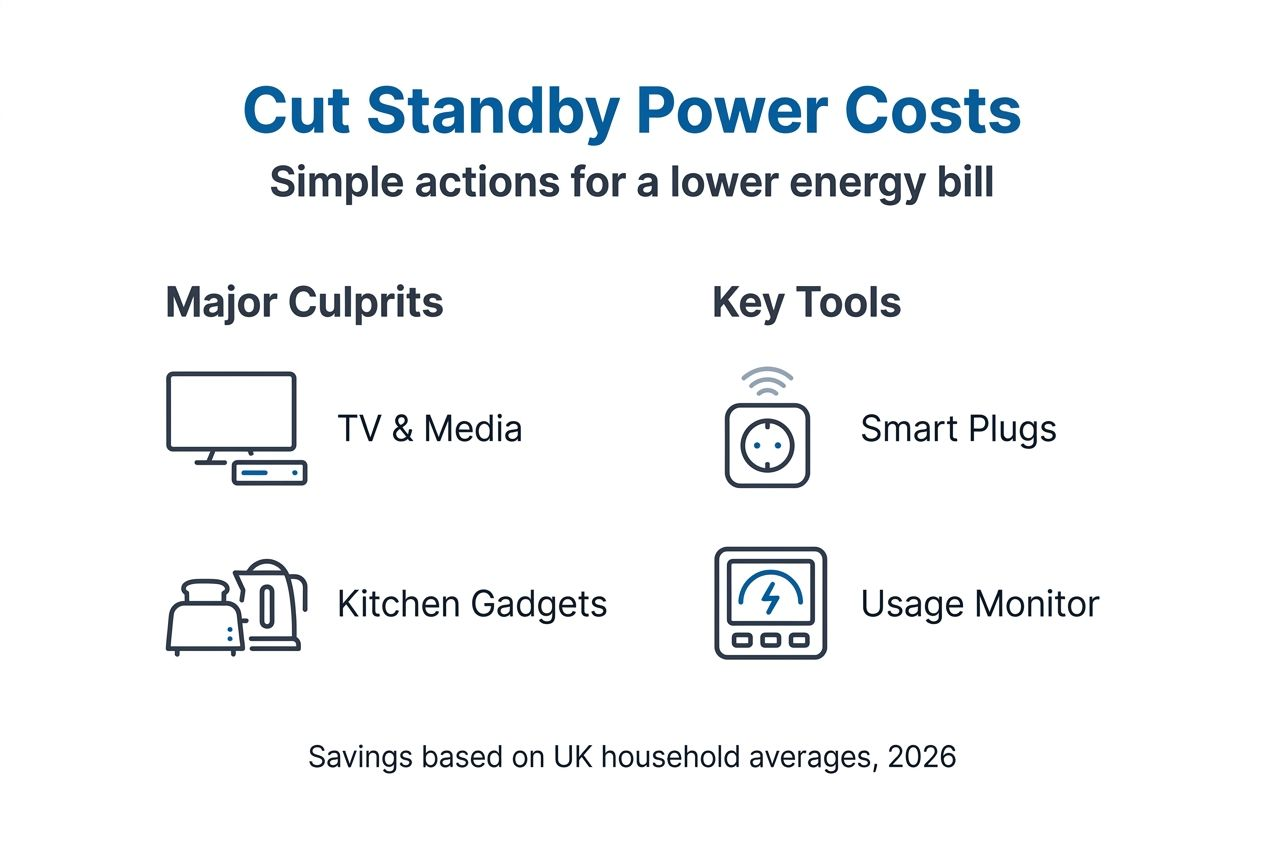 Cut Standby Power Costs
Simple actions for a lower energy bill

Major Culprits

TV & Media

Kitchen Gadgets

Key Tools

Smart Plugs

Usage Monitor

Savings based on UK household averages, 2026